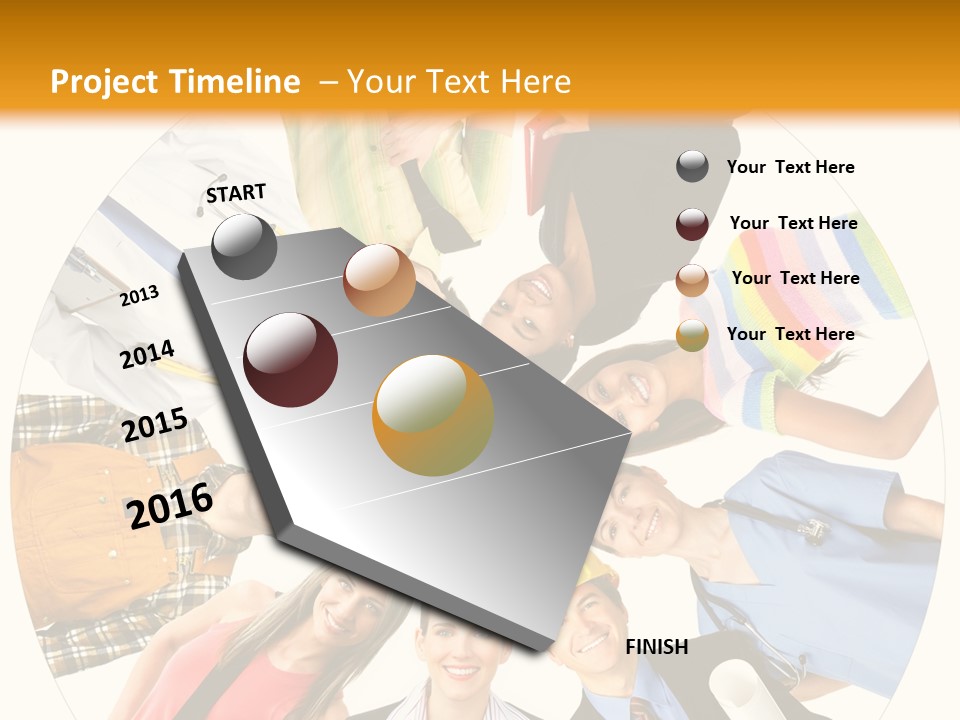 Project Timeline – Your Text Here

START

2013

2014

2015

2016

FINISH

Your Text Here

Your Text Here

Your Text Here

Your Text Here